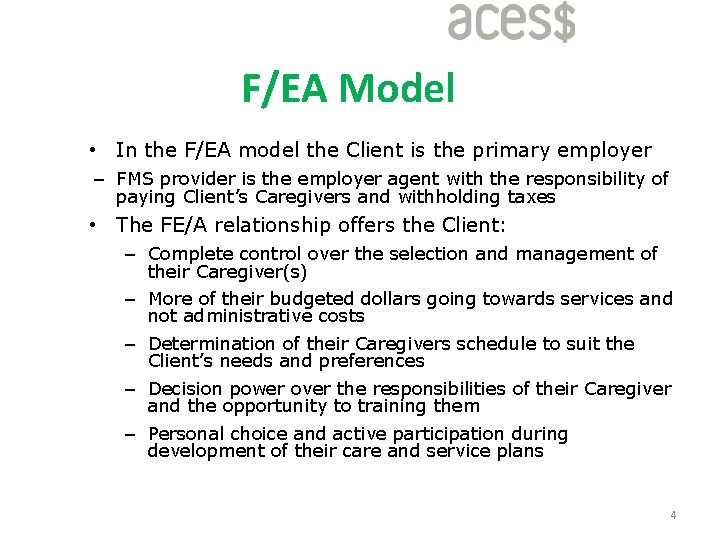 aces$

F/EA Model

• In the F/EA model the Client is the primary employer

– FMS provider is the employer agent with the responsibility of paying Client's Caregivers and withholding taxes

• The FE/A relationship offers the Client:

– Complete control over the selection and management of their Caregiver(s)

– More of their budgeted dollars going towards services and not administrative costs

– Determination of their Caregivers schedule to suit the Client's needs and preferences

– Decision power over the responsibilities of their Caregiver and the opportunity to training them

– Personal choice and active participation during development of their care and service plans

4